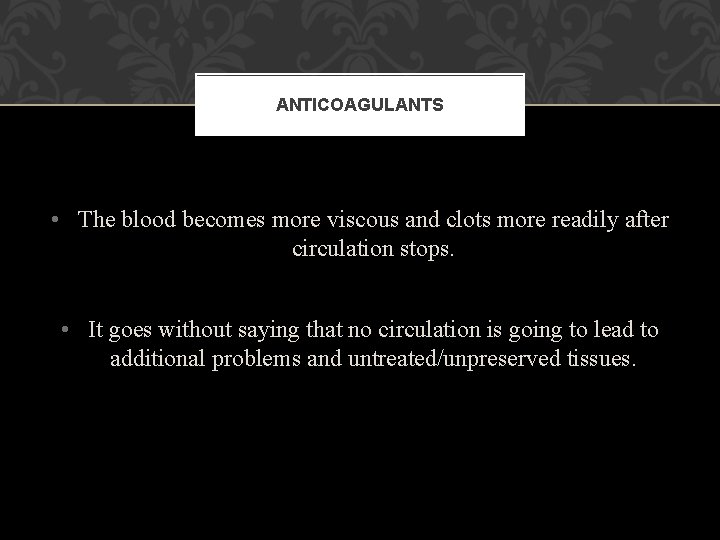 ANTICOAGULANTS

• The blood becomes more viscous and clots more readily after circulation stops.

• It goes without saying that no circulation is going to lead to additional problems and untreated/unpreserved tissues.